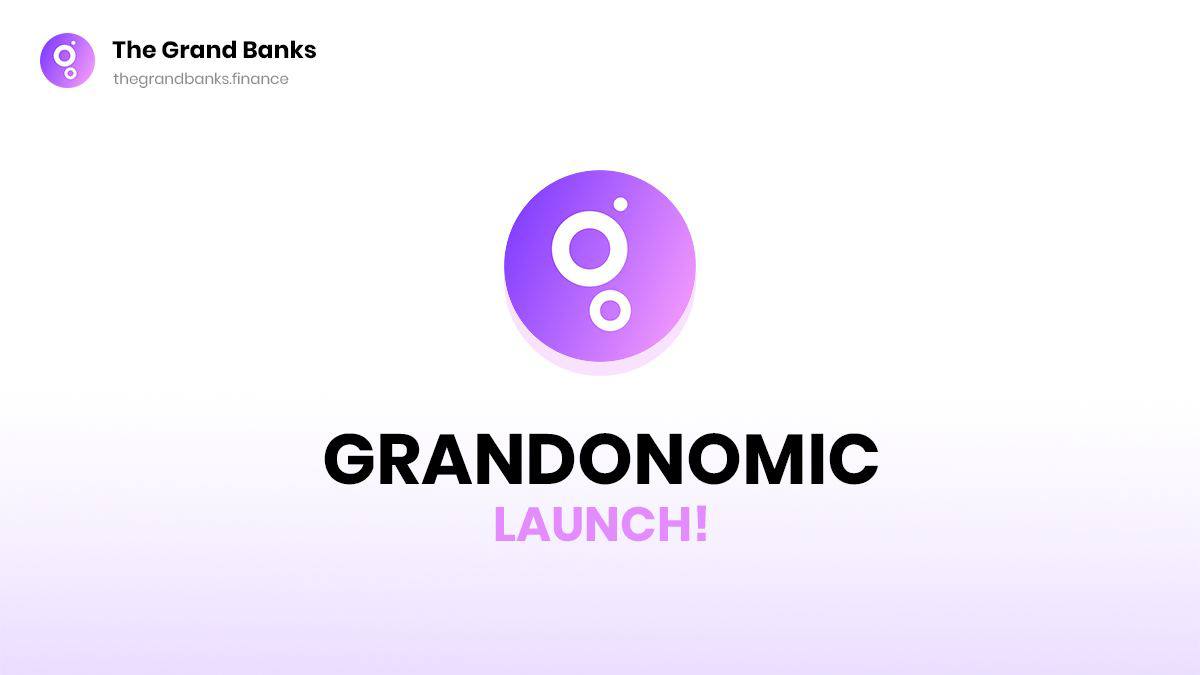 The Grand Banks
thegrandbanks.finance

GRANDONOMIC
LAUNCH!